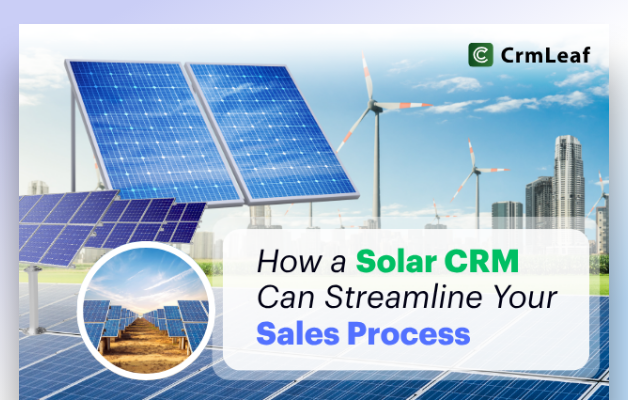 CrmLeaf

How a Solar CRM Can Streamline Your Sales Process